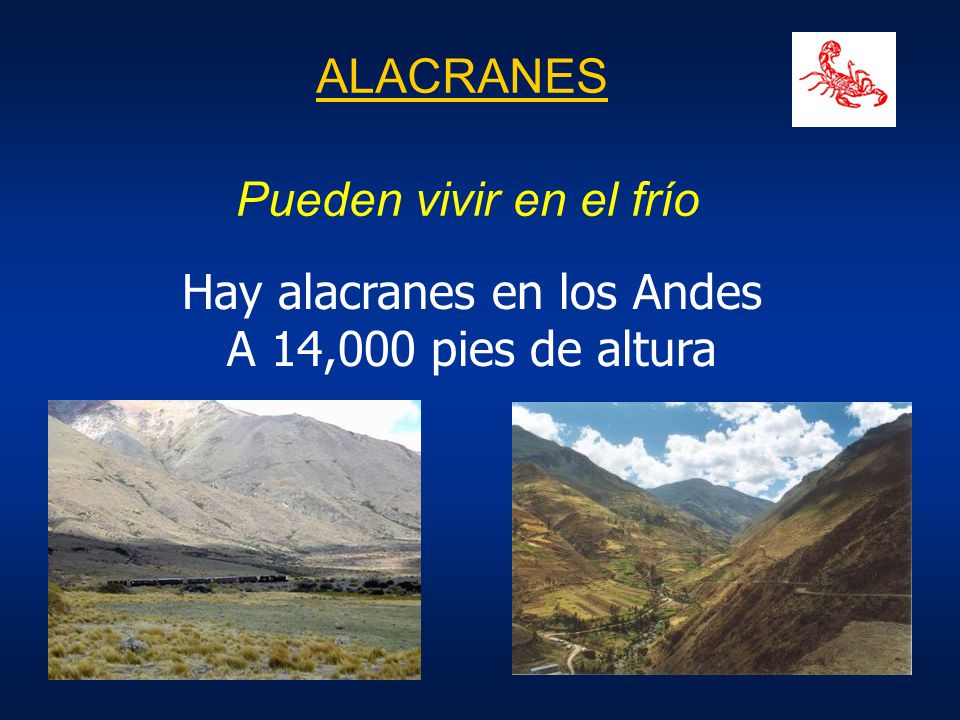 ALACRANES

Pueden vivir en el frío

Hay alacranes en los Andes
A 14,000 pies de altura